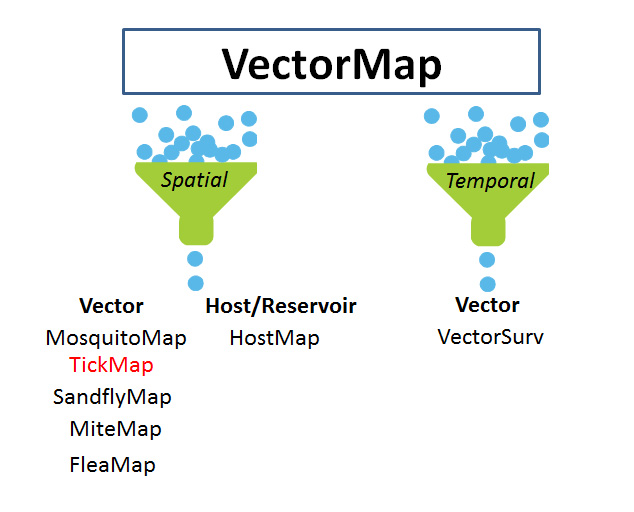 VectorMap

Spatial

Temporal

Vector
MosquitoMap
TickMap
SandflyMap
MiteMap
FleaMap

Host/Reservoir
HostMap

Vector
VectorSurv